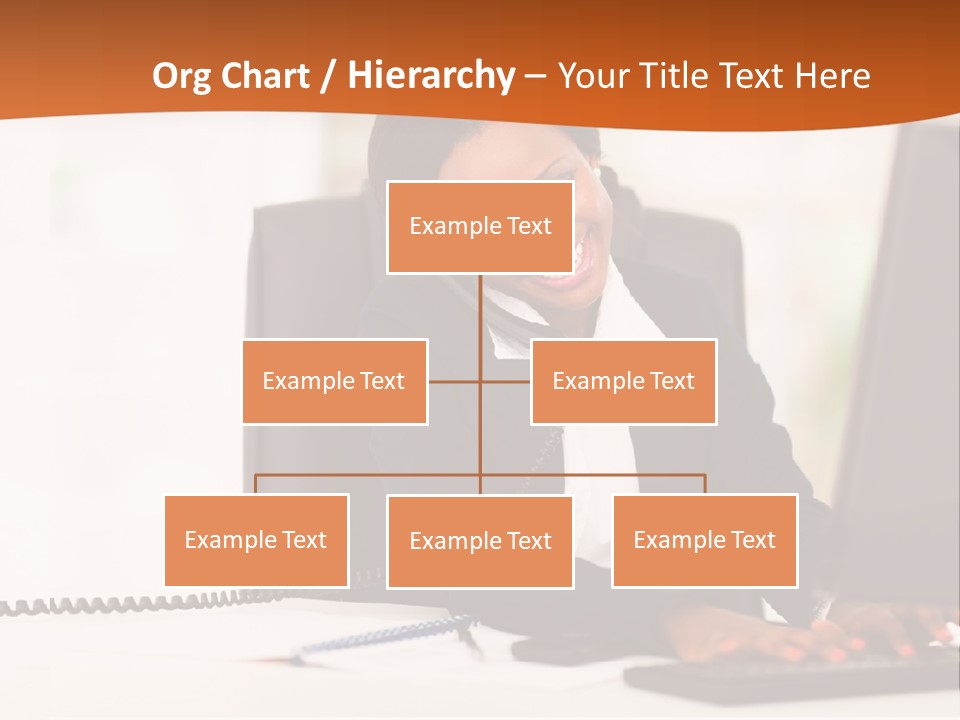 Org Chart / Hierarchy – Your Title Text Here

Example Text

Example Text

Example Text

Example Text

Example Text

Example Text